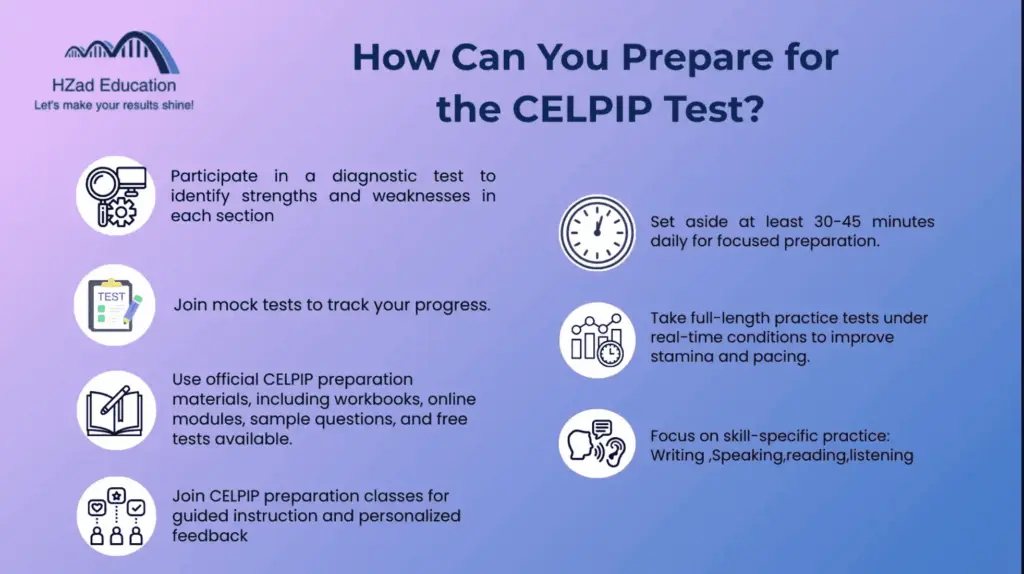 HZad Education
Let's make your results shine!

How Can You Prepare for the CELPIP Test?

Participate in a diagnostic test to identify strengths and weaknesses in each section

TEST

Join mock tests to track your progress.

Use official CELPIP preparation materials, including workbooks, online modules, sample questions, and free tests available.

Join CELPIP preparation classes for guided instruction and personalized feedback

Set aside at least 30-45 minutes daily for focused preparation.

Take full-length practice tests under real-time conditions to improve stamina and pacing.

Focus on skill-specific practice: Writing ,Speaking,reading,listening